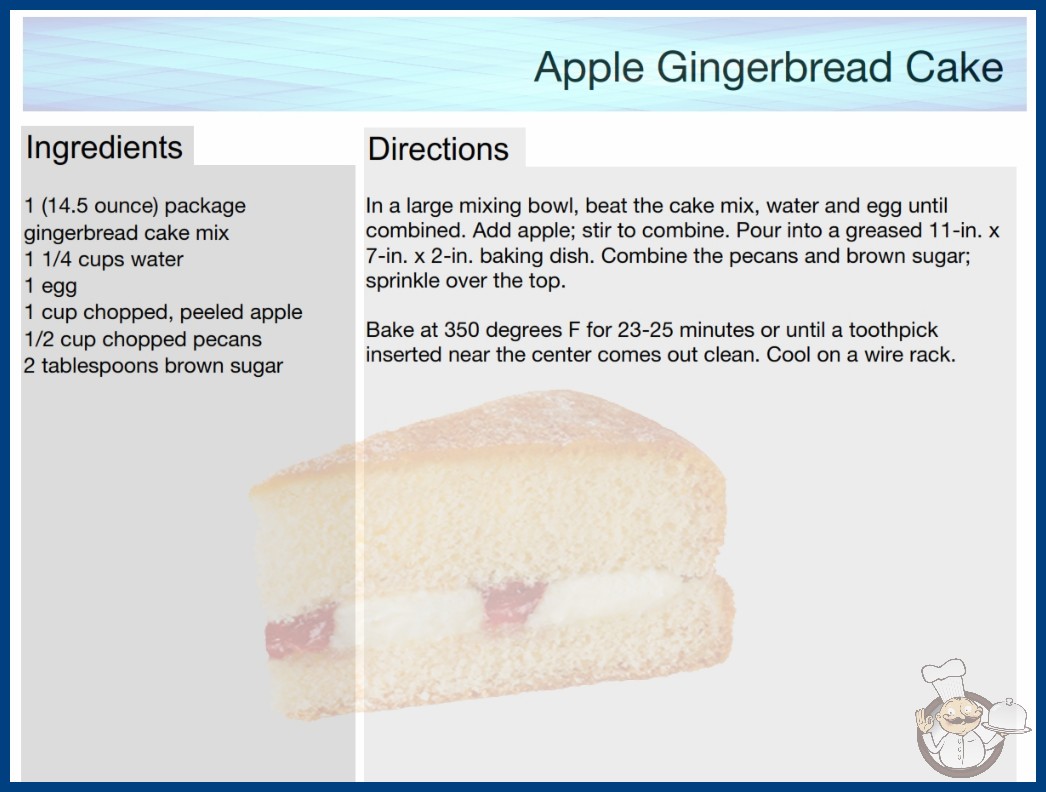 Apple Gingerbread Cake

Ingredients

1 (14.5 ounce) package gingerbread cake mix
1 1/4 cups water
1 egg
1 cup chopped, peeled apple
1/2 cup chopped pecans
2 tablespoons brown sugar

Directions

In a large mixing bowl, beat the cake mix, water and egg until combined. Add apple; stir to combine. Pour into a greased 11-in. x 7-in. x 2-in. baking dish. Combine the pecans and brown sugar; sprinkle over the top.

Bake at 350 degrees F for 23-25 minutes or until a toothpick inserted near the center comes out clean. Cool on a wire rack.